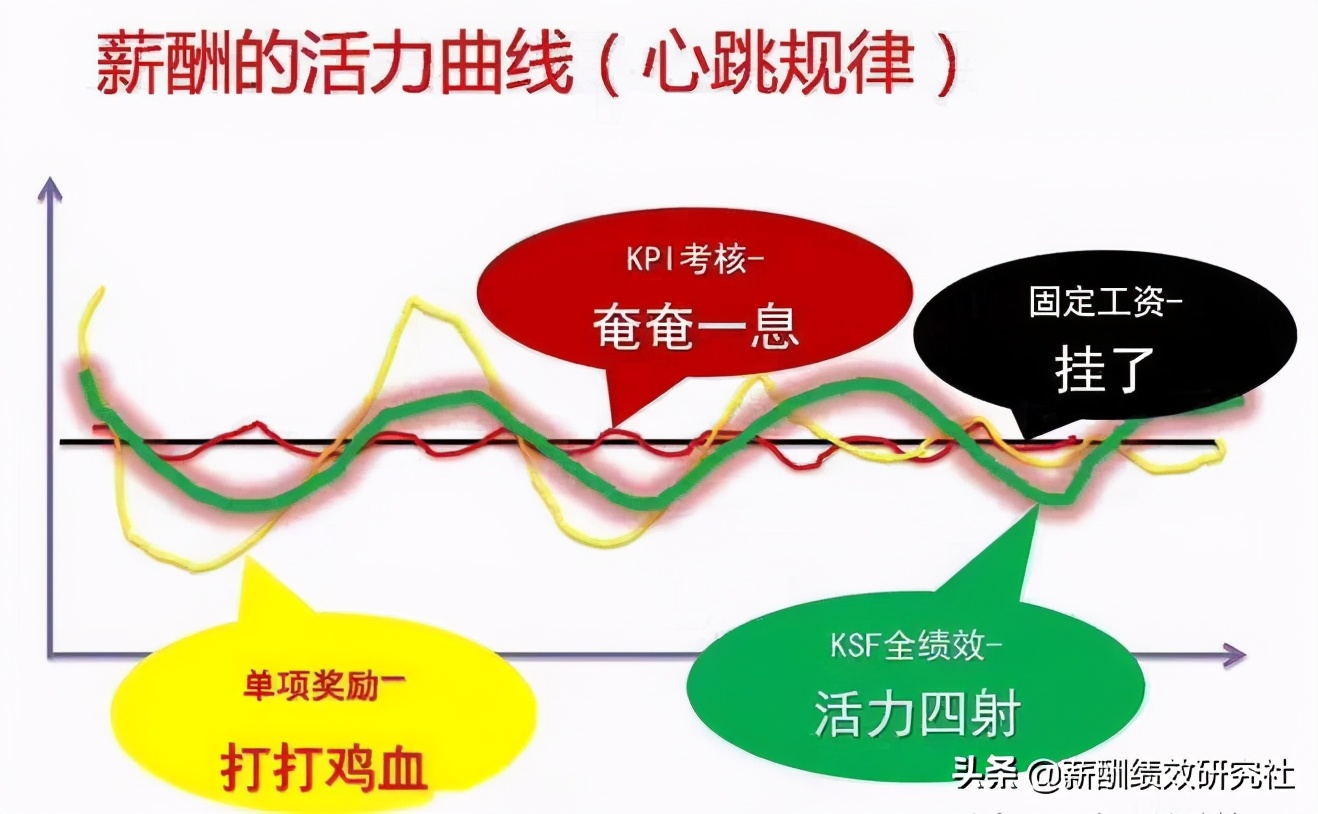 薪酬的活力曲线（心跳规律）

KPI考核-
奄奄一息

固定工资-
挂了

单项奖励一
打打鸡血

KSF全绩效-
活力四射

头条 @薪酬绩效研究社